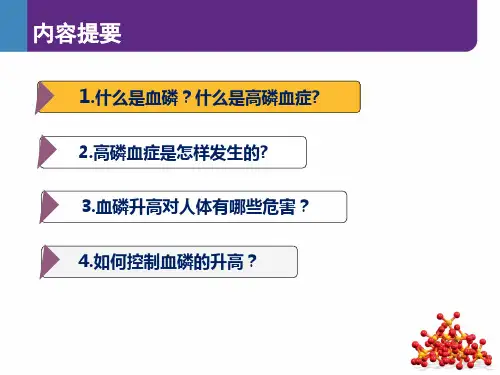 内容提要

1.什么是血磷？什么是高磷血症?

2.高磷血症是怎样发生的?

3.血磷升高对人体有哪些危害？

4.如何控制血磷的升高？